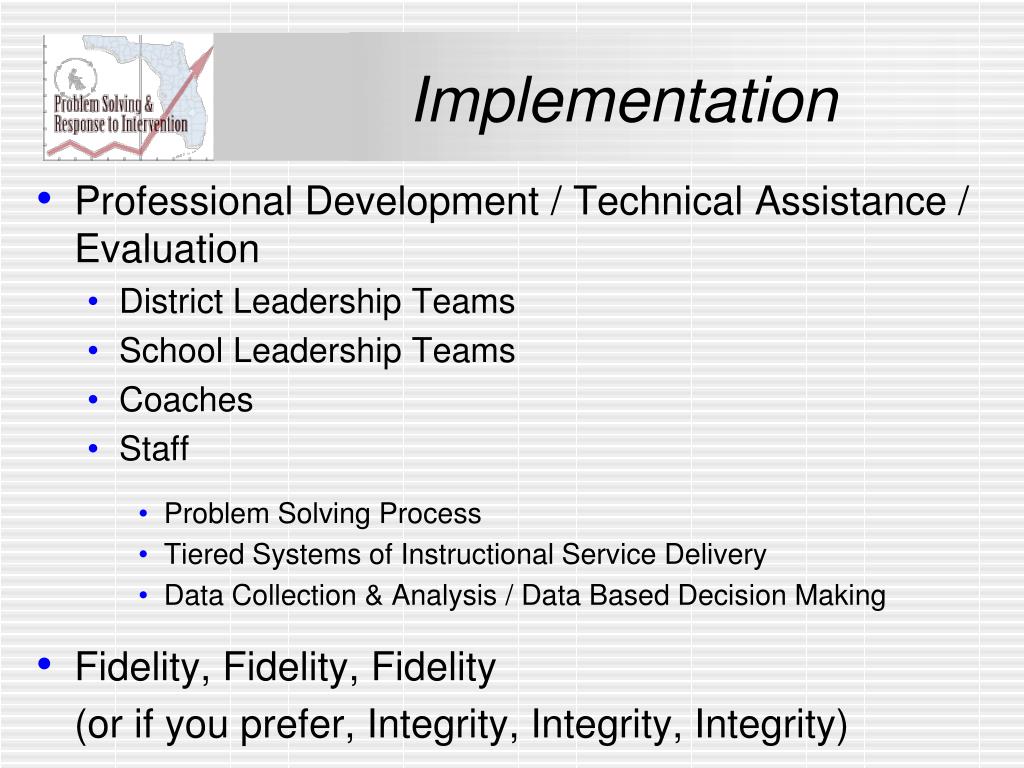 Problem Solving & Response to Intervention

Implementation

• Professional Development / Technical Assistance / Evaluation
  • District Leadership Teams
  • School Leadership Teams
  • Coaches
  • Staff
    • Problem Solving Process
    • Tiered Systems of Instructional Service Delivery
    • Data Collection & Analysis / Data Based Decision Making

• Fidelity, Fidelity, Fidelity
(or if you prefer, Integrity, Integrity, Integrity)